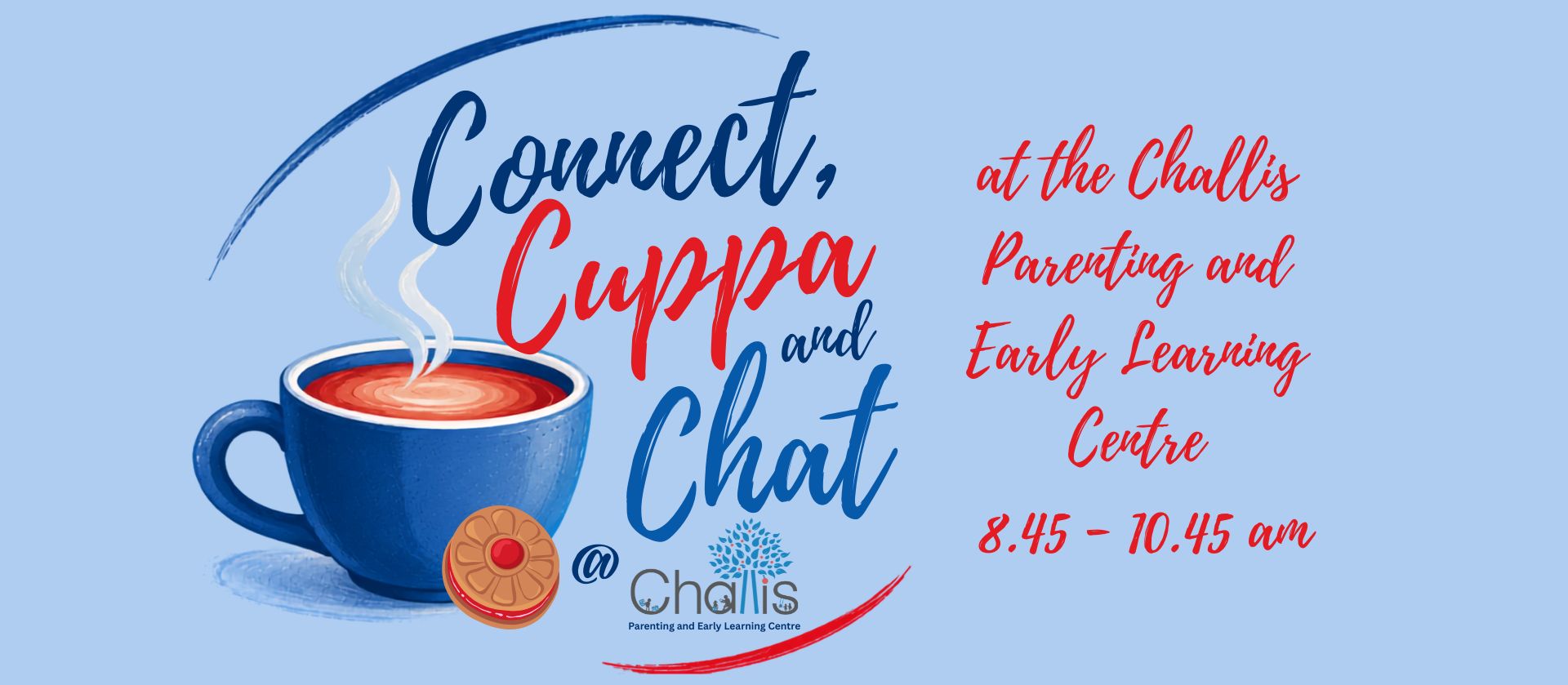 Connect,
Cuppa
and
Chat

@ Challis
Parenting and Early Learning Centre

at the Challis Parenting and Early Learning Centre

8.45 - 10.45 am